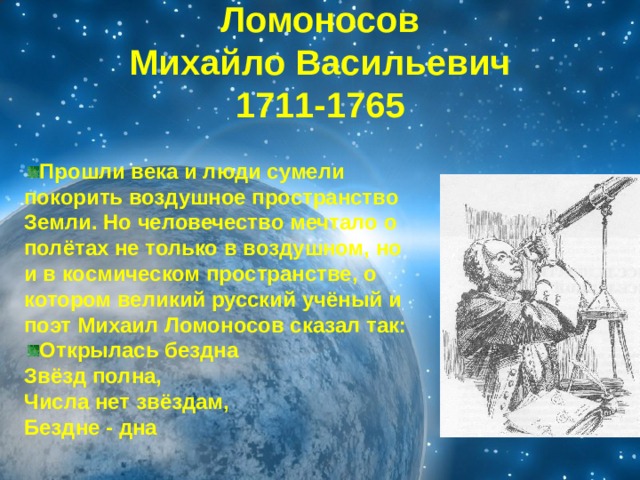 Ломоносов
Михайло Васильевич
1711-1765

Прошли века и люди сумели покорить воздушное пространство Земли. Но человечество мечтало о полётах не только в воздушном, но и в космическом пространстве, о котором великий русский учёный и поэт Михаил Ломоносов сказал так:

Открылась бездна
Звёзд полна,
Числа нет звёздам,
Бездне - дна